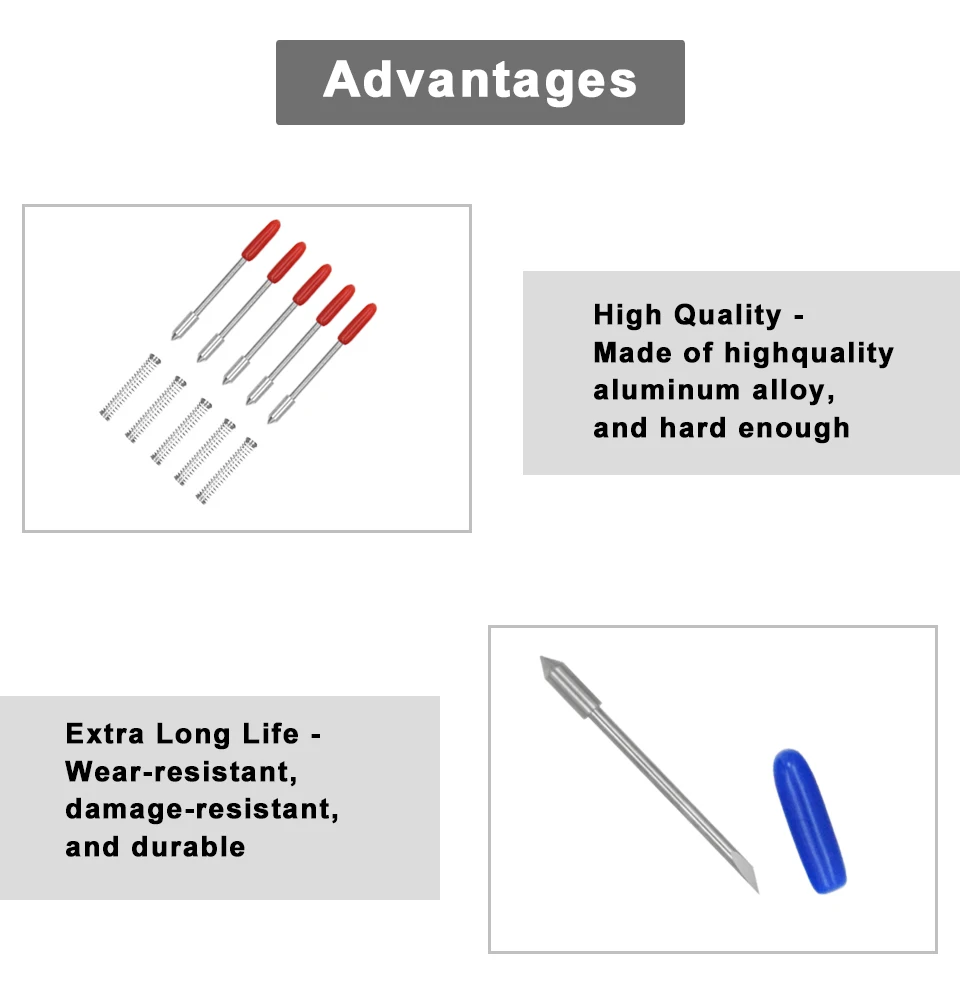 Advantages

High Quality - Made of highquality aluminum alloy, and hard enough

Extra Long Life - Wear-resistant, damage-resistant, and durable